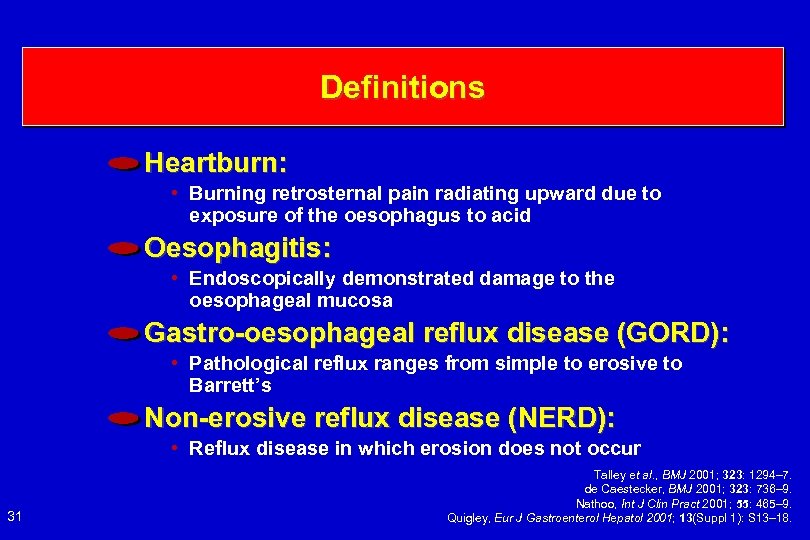 Definitions

Heartburn:

• Burning retrosternal pain radiating upward due to exposure of the oesophagus to acid

Oesophagitis:

• Endoscopically demonstrated damage to the oesophageal mucosa

Gastro-oesophageal reflux disease (GORD):

• Pathological reflux ranges from simple to erosive to Barrett's

Non-erosive reflux disease (NERD):

• Reflux disease in which erosion does not occur

Talley et al., BMJ 2001; 323: 1294–7.
de Caestecker, BMJ 2001; 323: 736–9.
Nathoo, Int J Clin Pract 2001; 55: 465–9.
Quigley, Eur J Gastroenterol Hepatol 2001; 13(Suppl 1): S13–18.

31